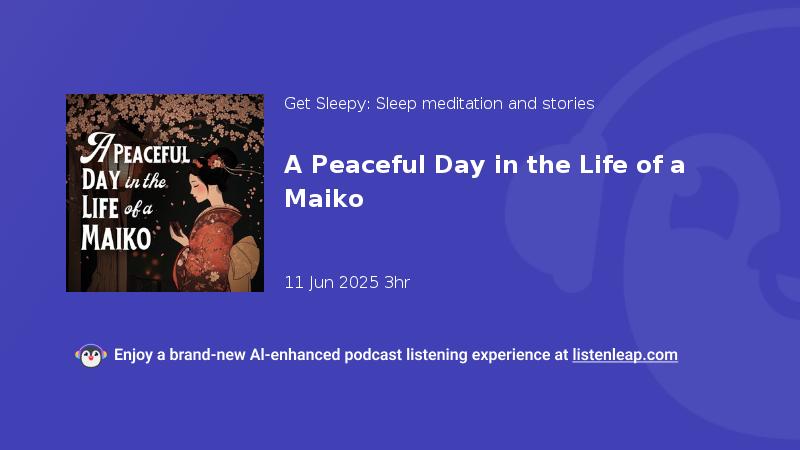 A PEACEFUL DAY in the LIFE of a MAIKO

Get Sleepy: Sleep meditation and stories

A Peaceful Day in the Life of a Maiko

11 Jun 2025 3hr

Enjoy a brand-new AI-enhanced podcast listening experience at listenleap.com